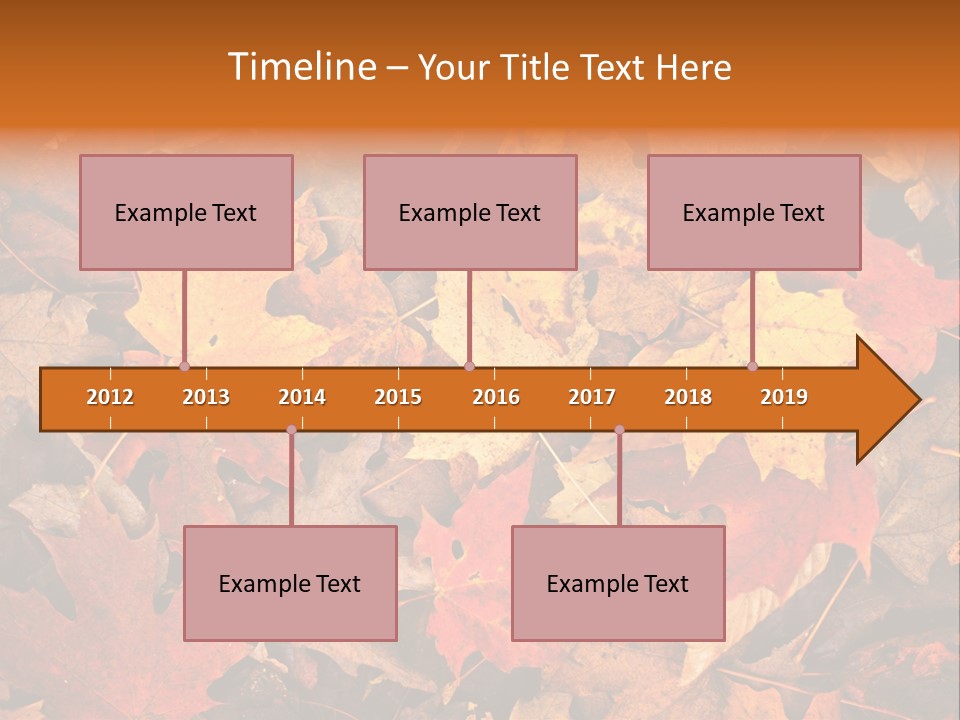 Timeline – Your Title Text Here

Example Text

Example Text

Example Text

2012 2013 2014 2015 2016 2017 2018 2019

Example Text

Example Text